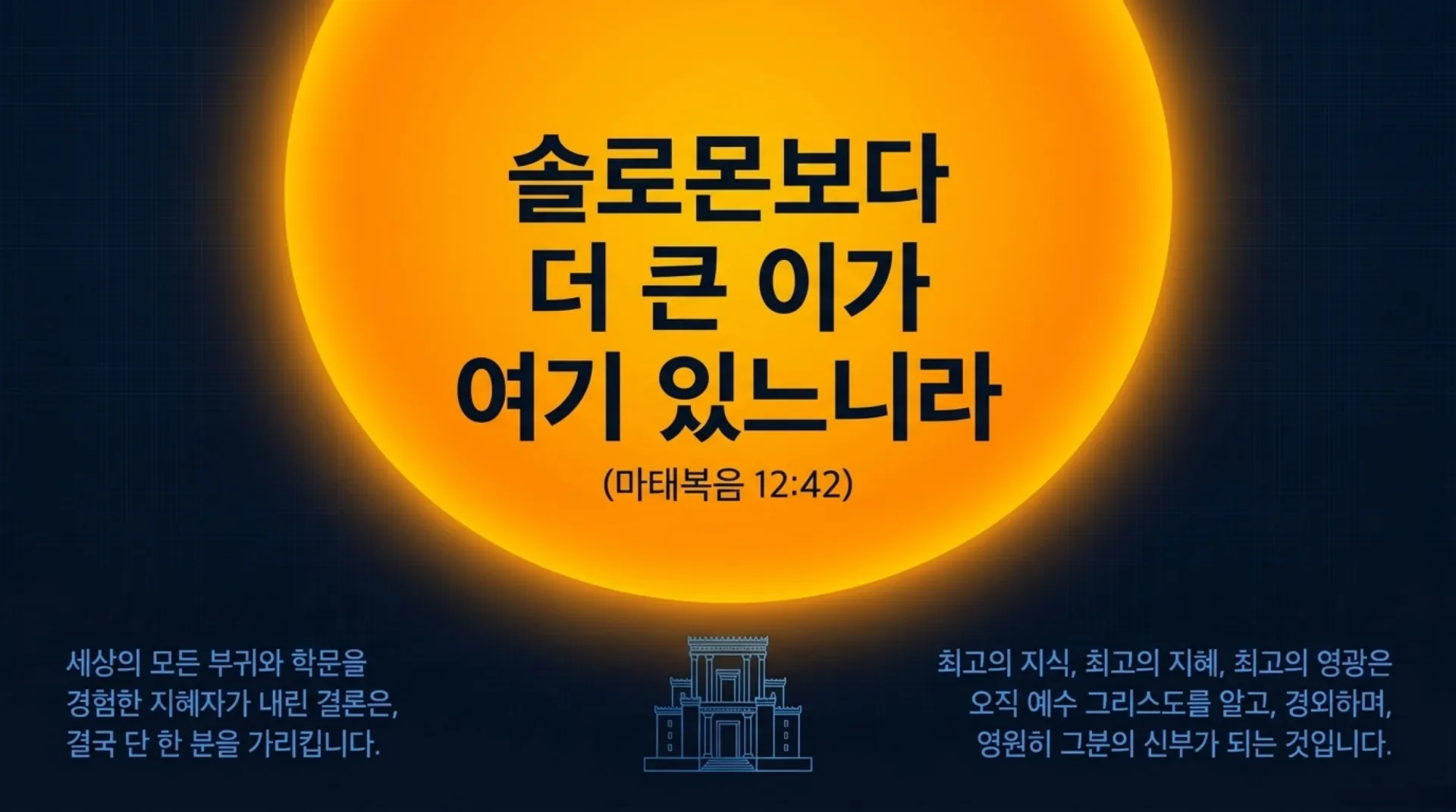 솔로몬보다
더 큰 이가
여기 있느니라

(마태복음 12:42)

세상의 모든 부귀와 학문을
경험한 지혜자가 내린 결론은,
결국 단 한 분을 가리킵니다.

최고의 지식, 최고의 지혜, 최고의 영광은
오직 예수 그리스도를 알고, 경외하며,
영원히 그분의 신부가 되는 것입니다.